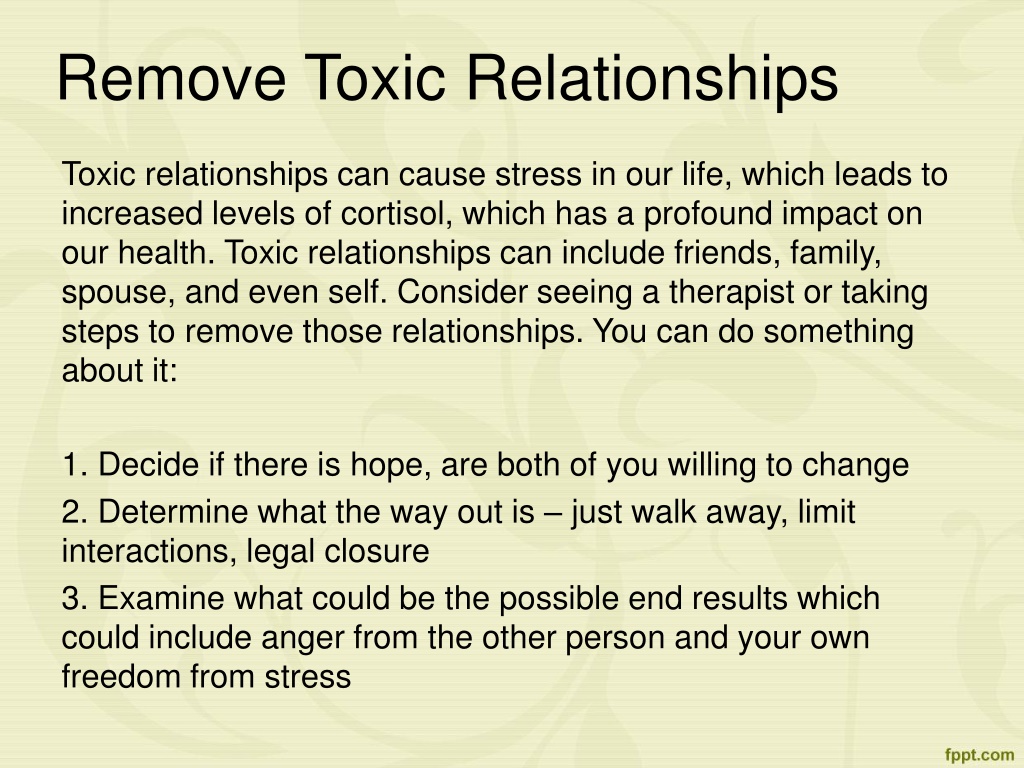 Remove Toxic Relationships

Toxic relationships can cause stress in our life, which leads to increased levels of cortisol, which has a profound impact on our health. Toxic relationships can include friends, family, spouse, and even self. Consider seeing a therapist or taking steps to remove those relationships. You can do something about it:

1. Decide if there is hope, are both of you willing to change

2. Determine what the way out is – just walk away, limit interactions, legal closure

3. Examine what could be the possible end results which could include anger from the other person and your own freedom from stress

fppt.com